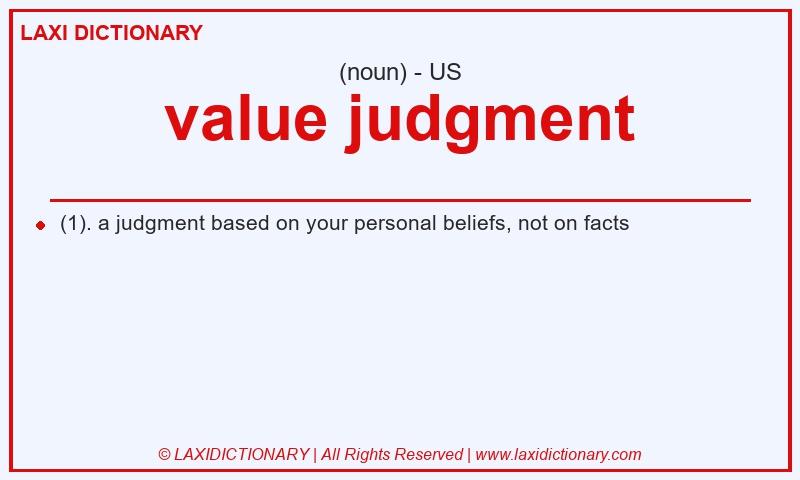 LAXI DICTIONARY

(noun) - US

value judgment

(1). a judgment based on your personal beliefs, not on facts

© LAXIDICTIONARY | All Rights Reserved | www.laxidictionary.com